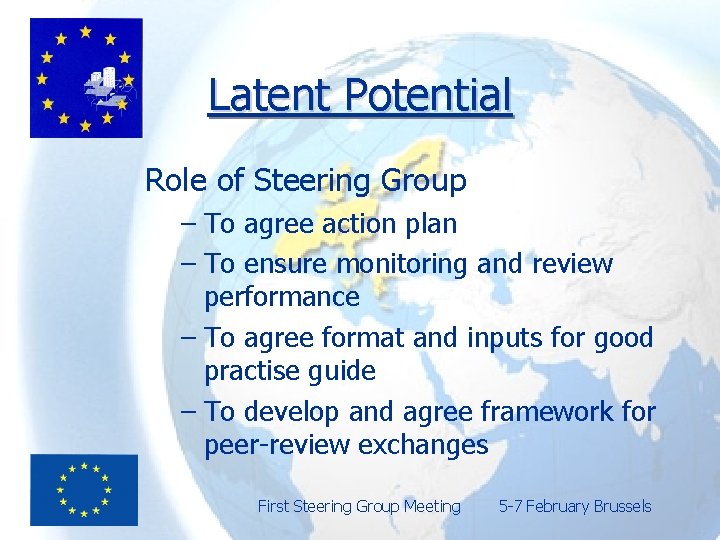 Latent Potential

Role of Steering Group

– To agree action plan
– To ensure monitoring and review performance
– To agree format and inputs for good practise guide
– To develop and agree framework for peer-review exchanges

First Steering Group Meeting 5-7 February Brussels